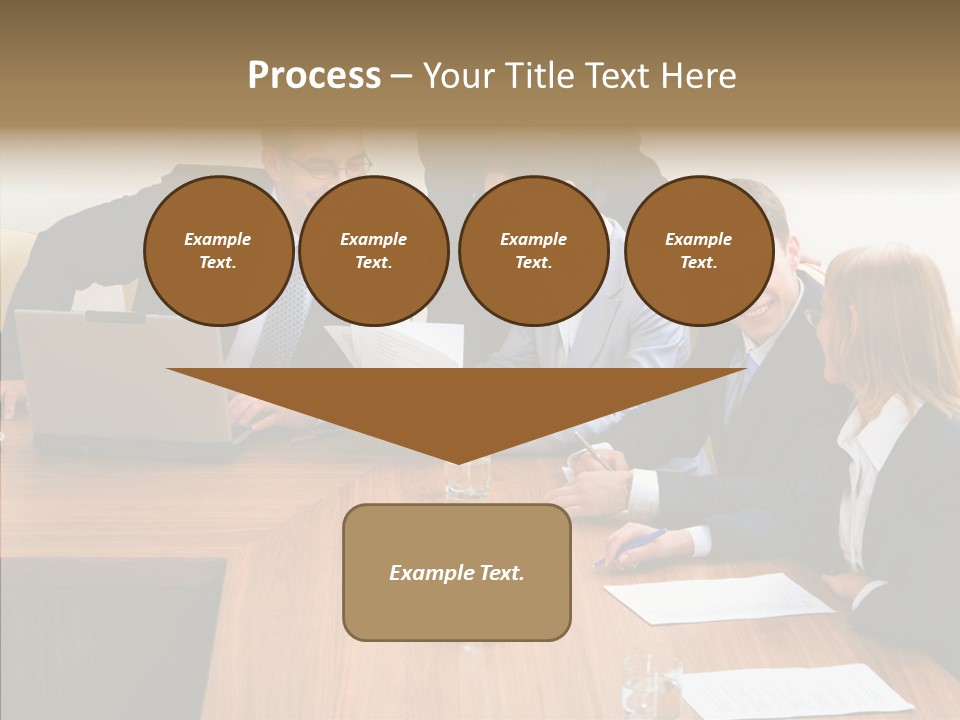 Process – Your Title Text Here

Example Text.

Example Text.

Example Text.

Example Text.

Example Text.